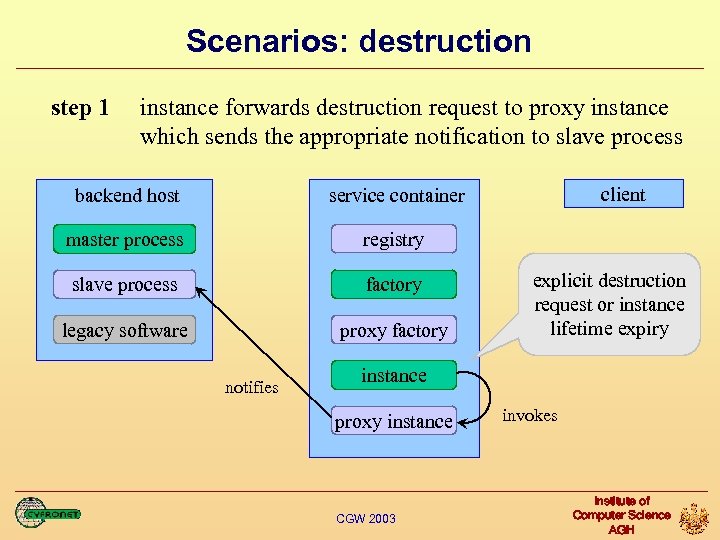 Scenarios: destruction

step 1 instance forwards destruction request to proxy instance which sends the appropriate notification to slave process

backend host

master process

slave process

legacy software

service container

registry

factory

proxy factory

instance

proxy instance

client

explicit destruction request or instance lifetime expiry

notifies

invokes

CYFRONET

CGW 2003

Institute of Computer Science AGH